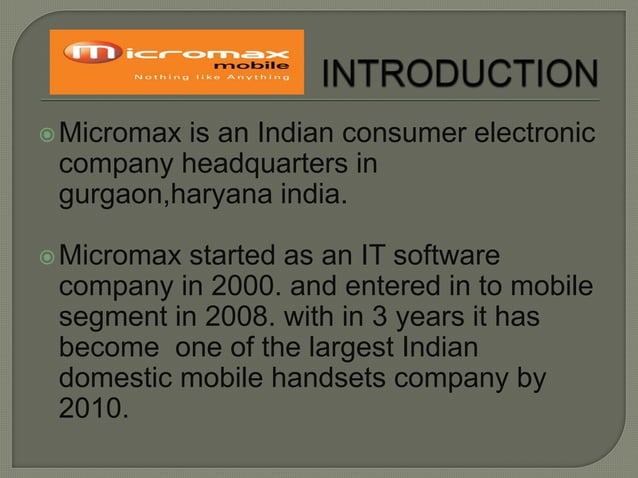 micromax
mobile
Nothing like Anything

INTRODUCTION

Micromax is an Indian consumer electronic company headquarters in gurgaon,haryana india.

Micromax started as an IT software company in 2000. and entered in to mobile segment in 2008. with in 3 years it has become one of the largest Indian domestic mobile handsets company by 2010.